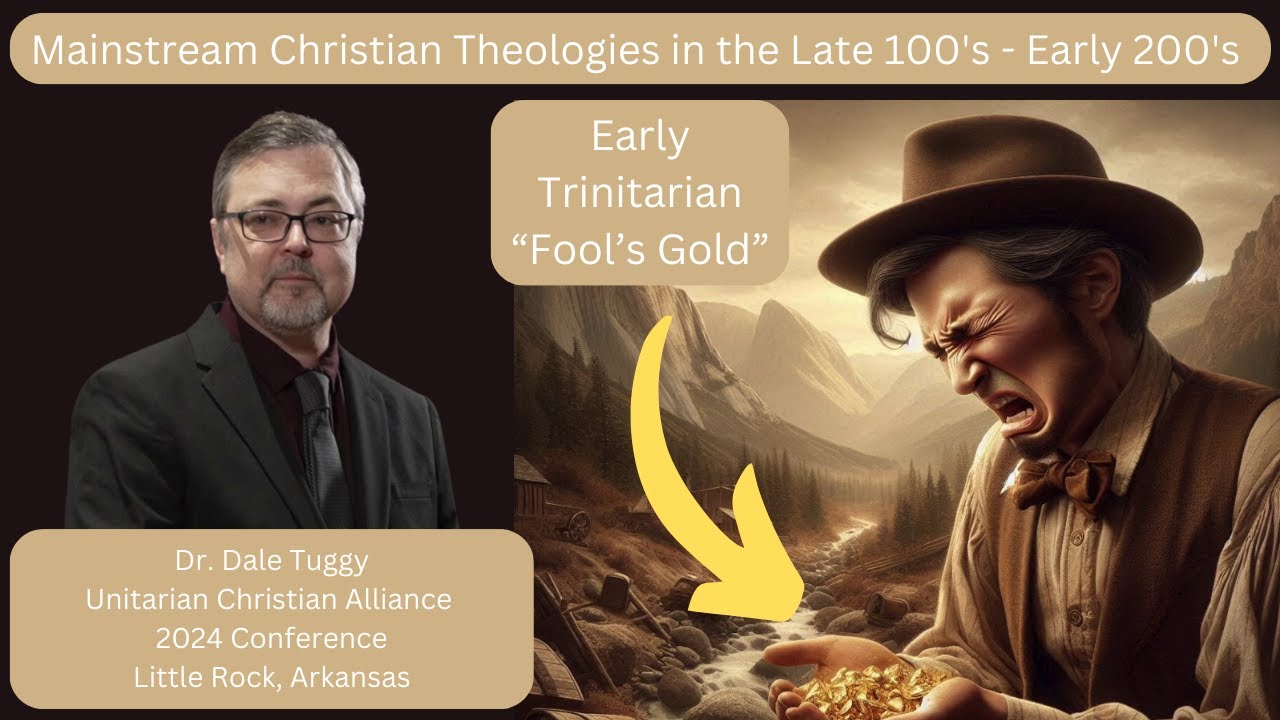 Mainstream Christian Theologies in the Late 100's - Early 200's

Early Trinitarian “Fool’s Gold”

Dr. Dale Tuggy
Unitarian Christian Alliance
2024 Conference
Little Rock, Arkansas